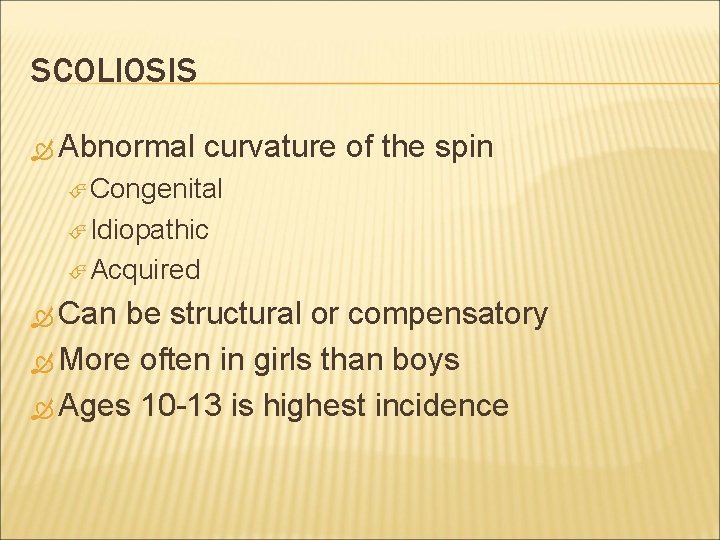 SCOLIOSIS

Abnormal curvature of the spin

Congenital

Idiopathic

Acquired

Can be structural or compensatory

More often in girls than boys

Ages 10-13 is highest incidence